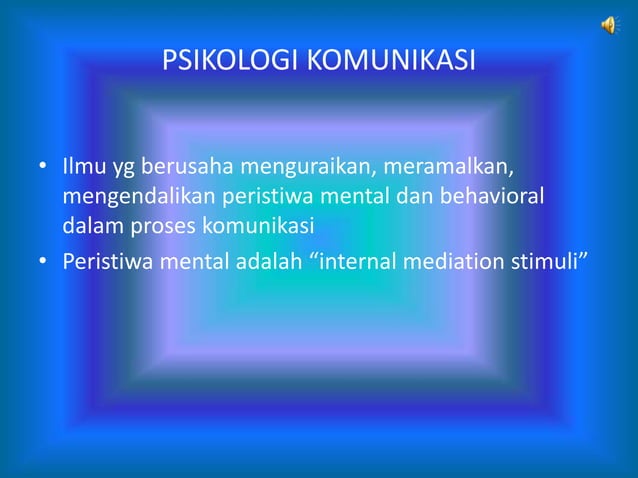 PSIKOLOGI KOMUNIKASI

• Ilmu yg berusaha menguraikan, meramalkan, mengendalikan peristiwa mental dan behavioral dalam proses komunikasi
• Peristiwa mental adalah “internal mediation stimuli”